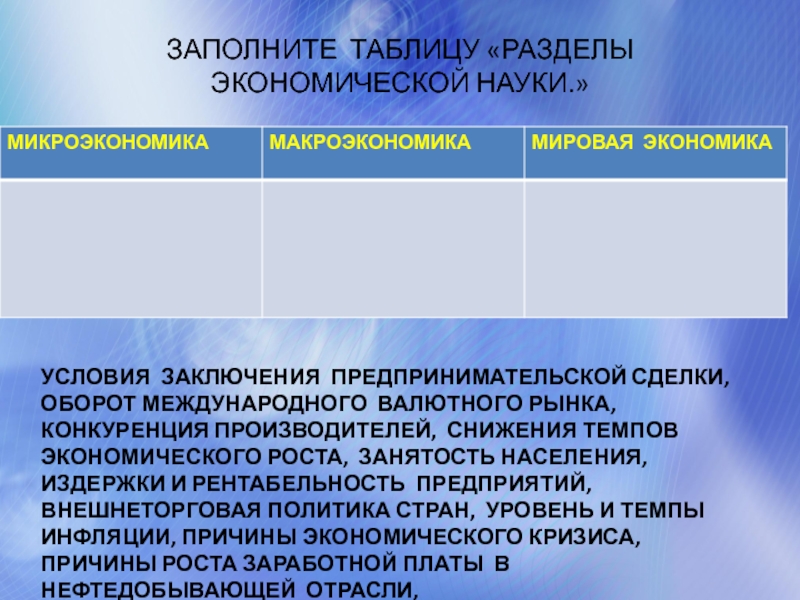 ЗАПОЛНИТЕ ТАБЛИЦУ «РАЗДЕЛЫ ЭКОНОМИЧЕСКОЙ НАУКИ.»

| МИКРОЭКОНОМИКА | МАКРОЭКОНОМИКА | МИРОВАЯ ЭКОНОМИКА |
|---|---|---|
| | | |

УСЛОВИЯ ЗАКЛЮЧЕНИЯ ПРЕДПРИНИМАТЕЛЬСКОЙ СДЕЛКИ, ОБОРОТ МЕЖДУНАРОДНОГО ВАЛЮТНОГО РЫНКА, КОНКУРЕНЦИЯ ПРОИЗВОДИТЕЛЕЙ, СНИЖЕНИЯ ТЕМПОВ ЭКОНОМИЧЕСКОГО РОСТА, ЗАНЯТОСТЬ НАСЕЛЕНИЯ, ИЗДЕРЖКИ И РЕНТАБЕЛЬНОСТЬ ПРЕДПРИЯТИЙ, ВНЕШНЕТОРГОВАЯ ПОЛИТИКА СТРАН, УРОВЕНЬ И ТЕМПЫ ИНФЛЯЦИИ, ПРИЧИНЫ ЭКОНОМИЧЕСКОГО КРИЗИСА, ПРИЧИНЫ РОСТА ЗАРАБОТНОЙ ПЛАТЫ В НЕФТЕДОБЫВАЮЩЕЙ ОТРАСЛИ,